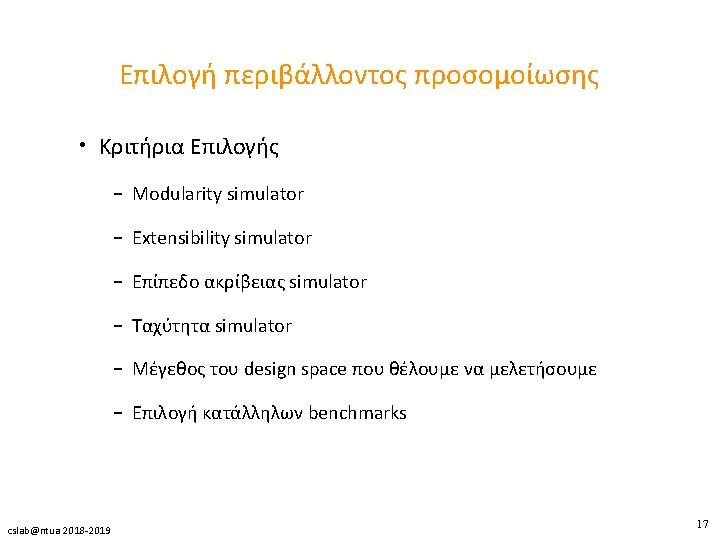 Επιλογή περιβάλλοντος προσομοίωσης

• Κριτήρια Επιλογής

– Modularity simulator

– Extensibility simulator

– Επίπεδο ακρίβειας simulator

– Ταχύτητα simulator

– Μέγεθος του design space που θέλουμε να μελετήσουμε

– Επιλογή κατάλληλων benchmarks

cslab@ntua 2018-2019

17